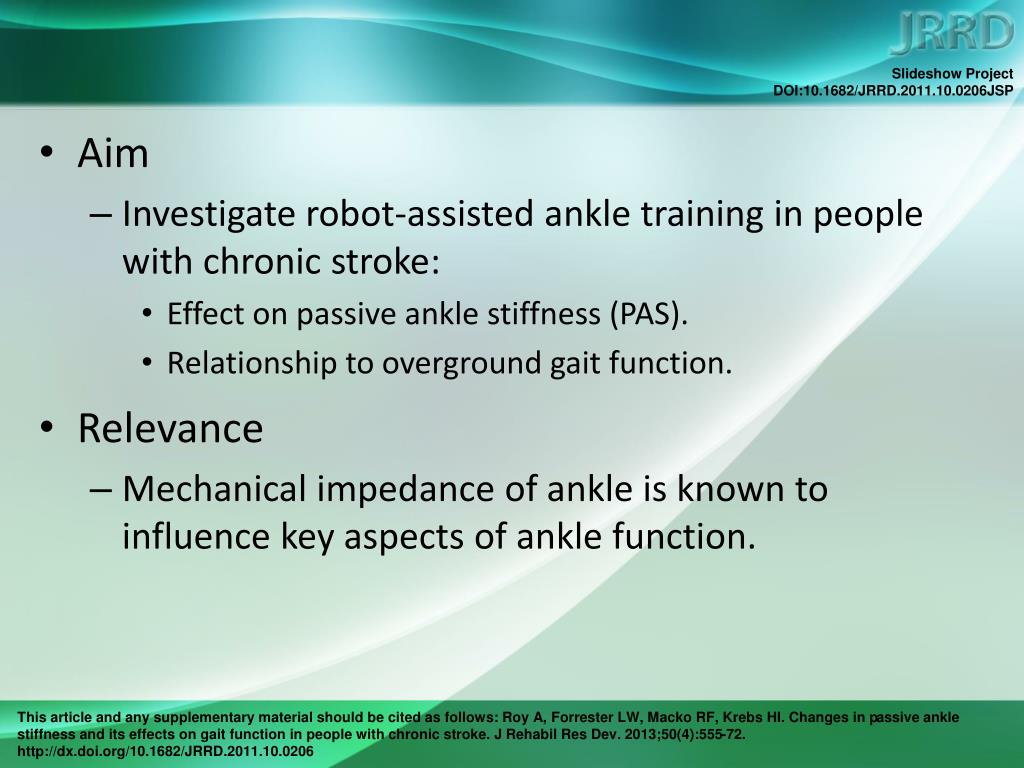 JRRD

Slideshow Project
DOI:10.1682/JRRD.2011.10.0206JSP

• Aim
– Investigate robot-assisted ankle training in people with chronic stroke:
• Effect on passive ankle stiffness (PAS).
• Relationship to overground gait function.

• Relevance
– Mechanical impedance of ankle is known to influence key aspects of ankle function.

This article and any supplementary material should be cited as follows: Roy A, Forrester LW, Macko RF, Krebs HI. Changes in passive ankle stiffness and its effects on gait function in people with chronic stroke. J Rehabil Res Dev. 2013;50(4):555-72. http://dx.doi.org/10.1682/JRRD.2011.10.0206